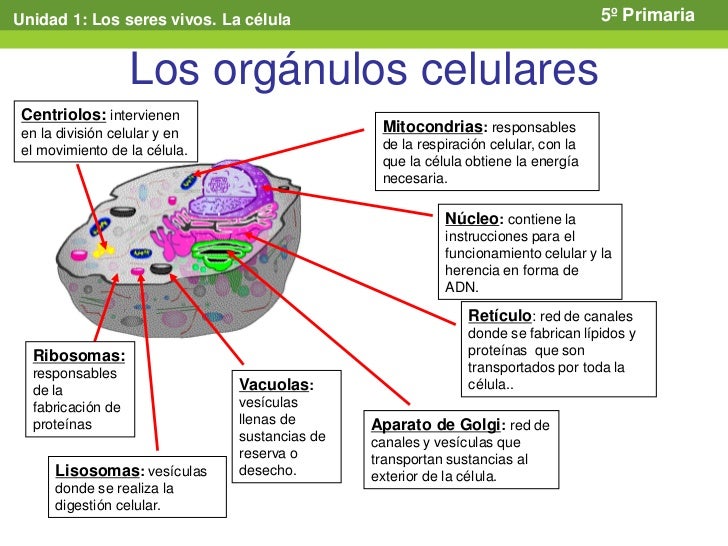 Unidad 1: Los seres vivos. La célula

5º Primaria

Los orgánulos celulares

Centriolos: intervienen en la división celular y en el movimiento de la célula.

Mitocondrias: responsables de la respiración celular, con la que la célula obtiene la energía necesaria.

Núcleo: contiene la instrucciones para el funcionamiento celular y la herencia en forma de ADN.

Retículo: red de canales donde se fabrican lípidos y proteínas que son transportados por toda la célula..

Ribosomas: responsables de la fabricación de proteínas

Vacuolas: vesículas llenas de sustancias de reserva o desecho.

Aparato de Golgi: red de canales y vesículas que transportan sustancias al exterior de la célula.

Lisosomas: vesículas donde se realiza la digestión celular.